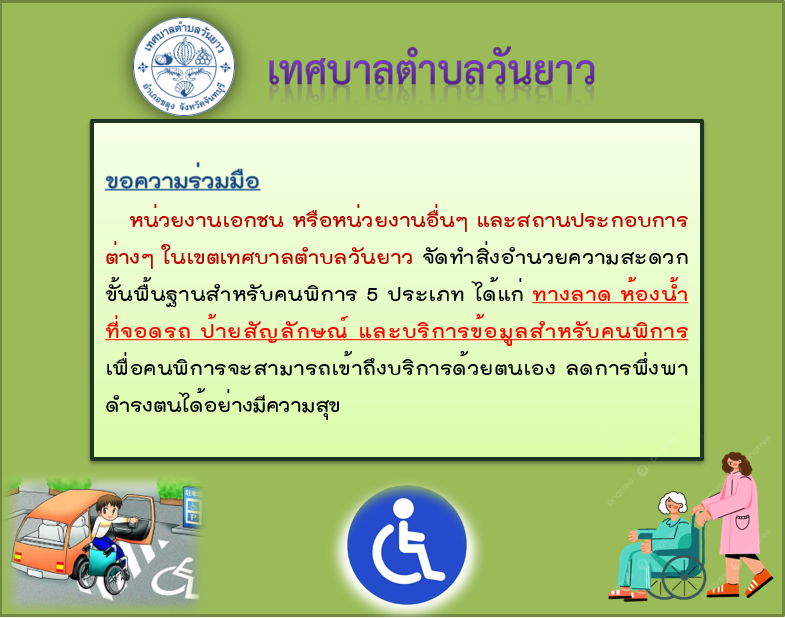 เทศบาลตำบลวันยาว
อำเภอขลุง จังหวัดจันทบุรี

เทศบาลตำบลวันยาว

ขอความร่วมมือ

หน่วยงานเอกชน หรือหน่วยงานอื่นๆ และสถานประกอบการต่างๆ ในเขตเทศบาลตำบลวันยาว จัดทำสิ่งอำนวยความสะดวกขั้นพื้นฐานสำหรับคนพิการ 5 ประเภท ได้แก่ ทางลาด ห้องน้ำ ที่จอดรถ ป้ายสัญลักษณ์ และบริการข้อมูลสำหรับคนพิการ เพื่อคนพิการจะสามารถเข้าถึงบริการด้วยตนเอง ลดการพึ่งพา ดำรงตนได้อย่างมีความสุข